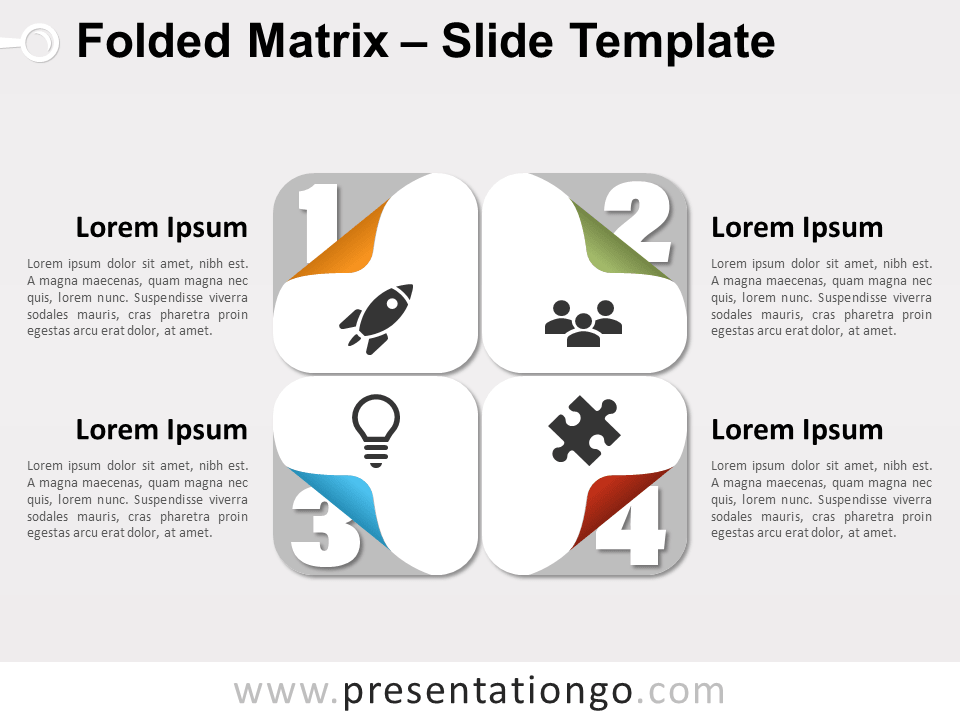 Folded Matrix – Slide Template

Lorem Ipsum

Lorem ipsum dolor sit amet, nibh est. A magna maecenas, quam magna nec quis, lorem nunc. Suspendisse viverra sodales mauris, cras pharetra proin egestas arcu erat dolor, at amet.

1

2

Lorem Ipsum

Lorem ipsum dolor sit amet, nibh est. A magna maecenas, quam magna nec quis, lorem nunc. Suspendisse viverra sodales mauris, cras pharetra proin egestas arcu erat dolor, at amet.

Lorem Ipsum

Lorem ipsum dolor sit amet, nibh est. A magna maecenas, quam magna nec quis, lorem nunc. Suspendisse viverra sodales mauris, cras pharetra proin egestas arcu erat dolor, at amet.

3

4

Lorem Ipsum

Lorem ipsum dolor sit amet, nibh est. A magna maecenas, quam magna nec quis, lorem nunc. Suspendisse viverra sodales mauris, cras pharetra proin egestas arcu erat dolor, at amet.

www.presentationgo.com